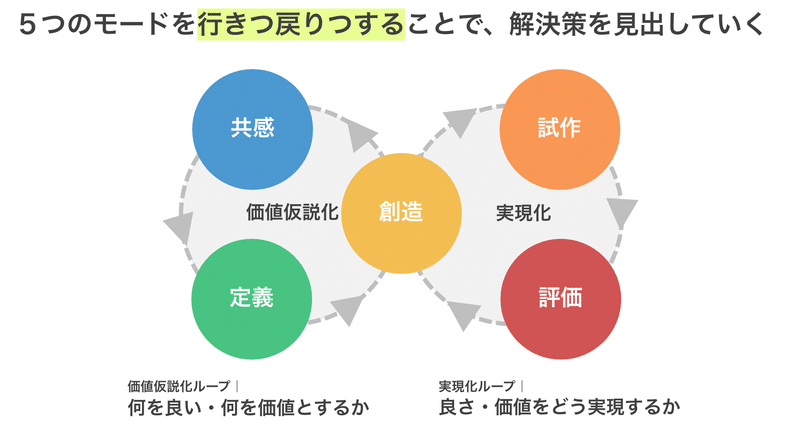 ５つのモードを行きつ戻りつすることで、解決策を見出していく

共感

試作

価値仮説化

創造

実現化

定義

評価

価値仮説化ループ｜
何を良い・何を価値とするか

実現化ループ｜
良さ・価値をどう実現するか